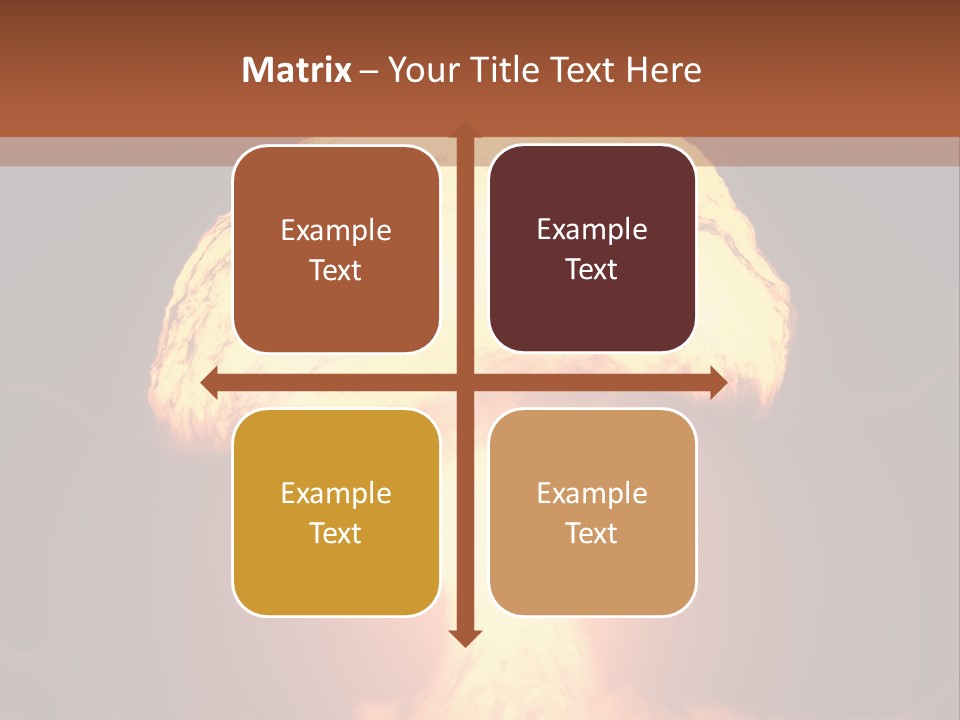 Matrix – Your Title Text Here

Example Text

Example Text

Example Text

Example Text